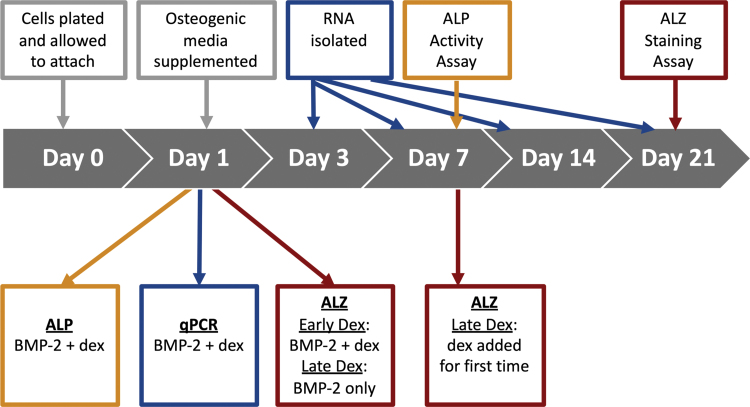 Cells plated and allowed to attach

Osteogenic media supplemented

RNA isolated

ALP Activity Assay

ALZ Staining Assay

Day 0

Day 1

Day 3

Day 7

Day 14

Day 21

ALP
BMP-2 + dex

qPCR
BMP-2 + dex

ALZ
Early Dex:
BMP-2 + dex
Late Dex:
BMP-2 only

ALZ
Late Dex:
dex added for first time